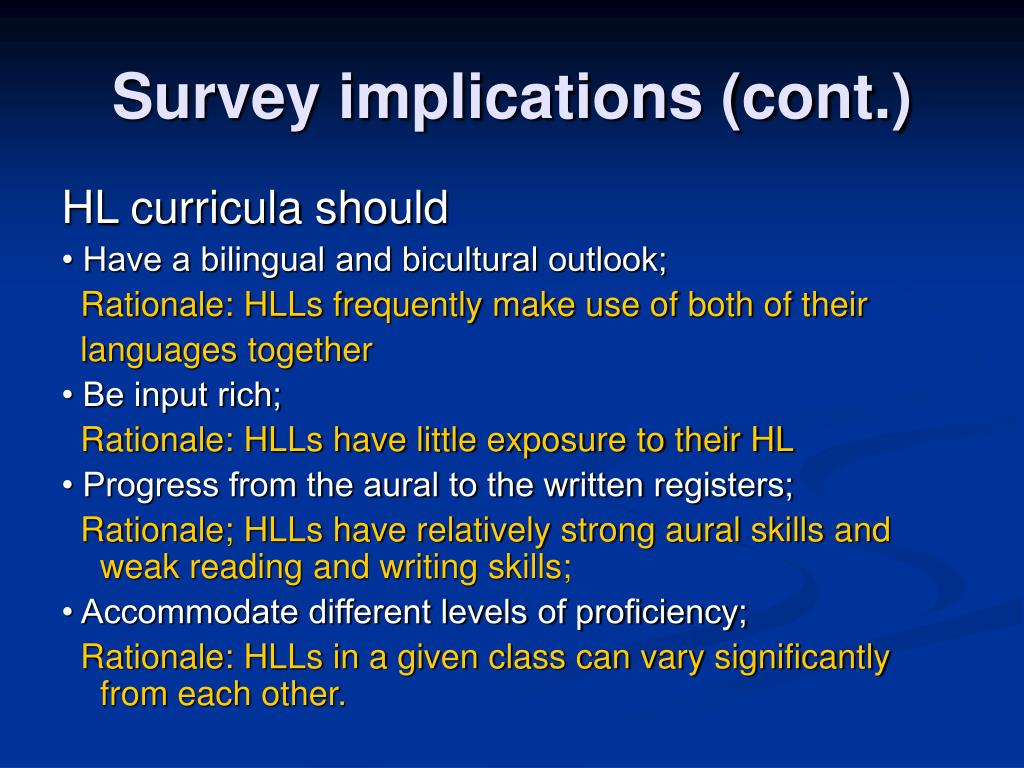 Survey implications (cont.)

HL curricula should

• Have a bilingual and bicultural outlook;

Rationale: HLLs frequently make use of both of their languages together

• Be input rich;

Rationale: HLLs have little exposure to their HL

• Progress from the aural to the written registers;

Rationale; HLLs have relatively strong aural skills and weak reading and writing skills;

• Accommodate different levels of proficiency;

Rationale: HLLs in a given class can vary significantly from each other.